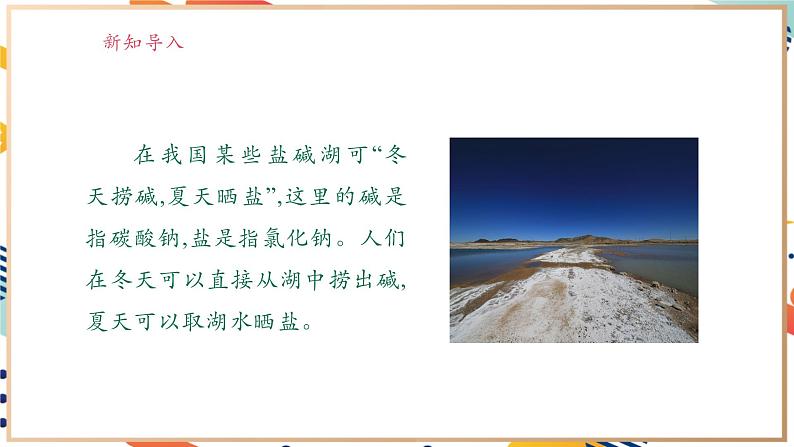 新知导入

在我国某些盐碱湖可“冬天捞碱,夏天晒盐”,这里的碱是指碳酸钠,盐是指氯化钠。人们在冬天可以直接从湖中捞出碱,夏天可以取湖水晒盐。